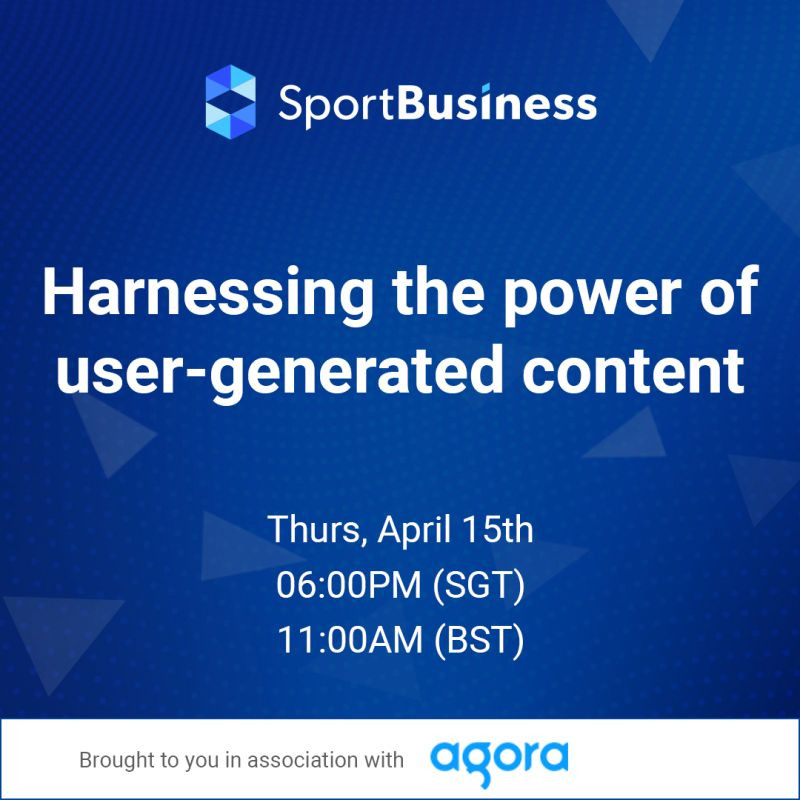 SportBusiness

Harnessing the power of user-generated content

Thurs, April 15th
06:00PM (SGT)
11:00AM (BST)

Brought to you in association with agora